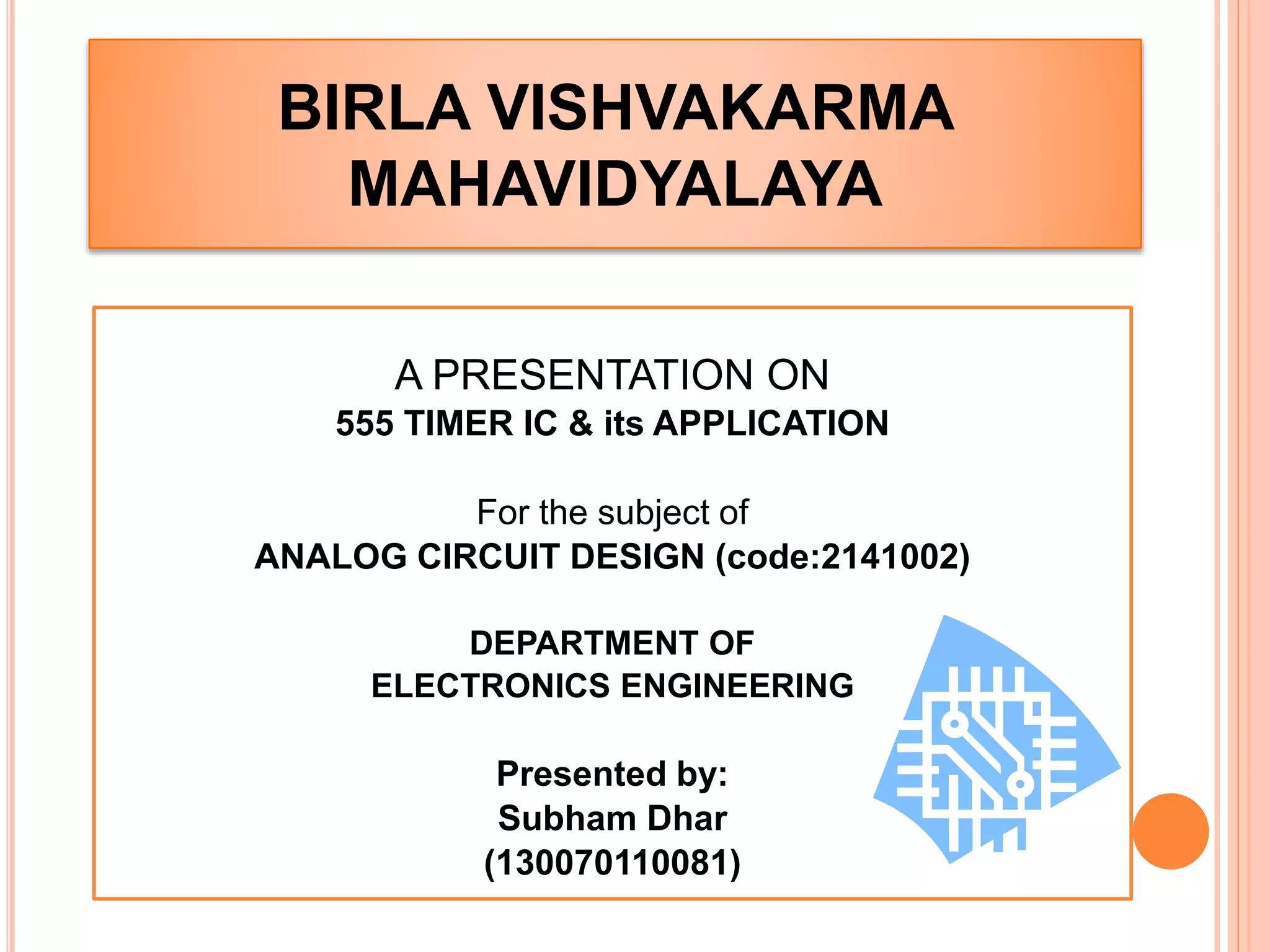 BIRLA VISHVAKARMA MAHAVIDYALAYA

A PRESENTATION ON
555 TIMER IC & its APPLICATION

For the subject of
ANALOG CIRCUIT DESIGN (code:2141002)

DEPARTMENT OF
ELECTRONICS ENGINEERING

Presented by:
Subham Dhar
(130070110081)